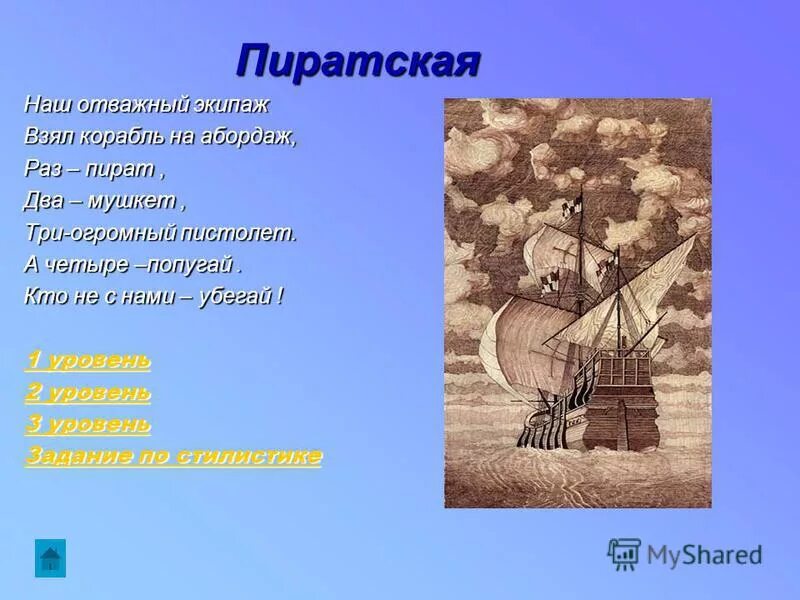 Пиратская

Наш отважный экипаж
Взял корабль на абордаж,
Раз – пират ,
Два – мушкет ,
Три-огромный пистолет.
А четыре –попугай .
Кто не с нами – убегай !

1 уровень
2 уровень
3 уровень
Задание по стилистике

MyShared